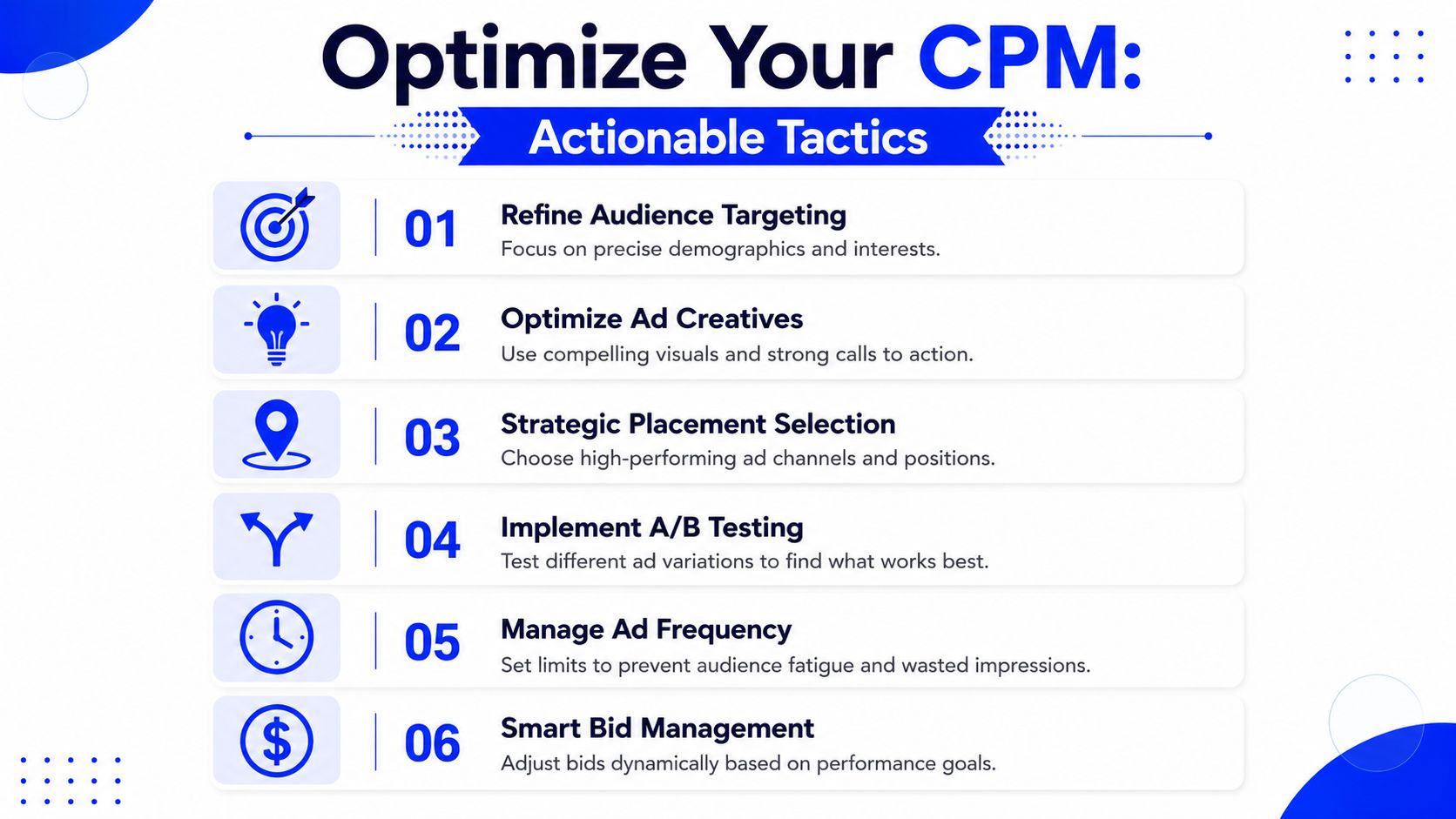 Optimize Your CPM:

Actionable Tactics

01 Refine Audience Targeting
Focus on precise demographics and interests.

02 Optimize Ad Creatives
Use compelling visuals and strong calls to action.

03 Strategic Placement Selection
Choose high-performing ad channels and positions.

04 Implement A/B Testing
Test different ad variations to find what works best.

05 Manage Ad Frequency
Set limits to prevent audience fatigue and wasted impressions.

06 Smart Bid Management
Adjust bids dynamically based on performance goals.